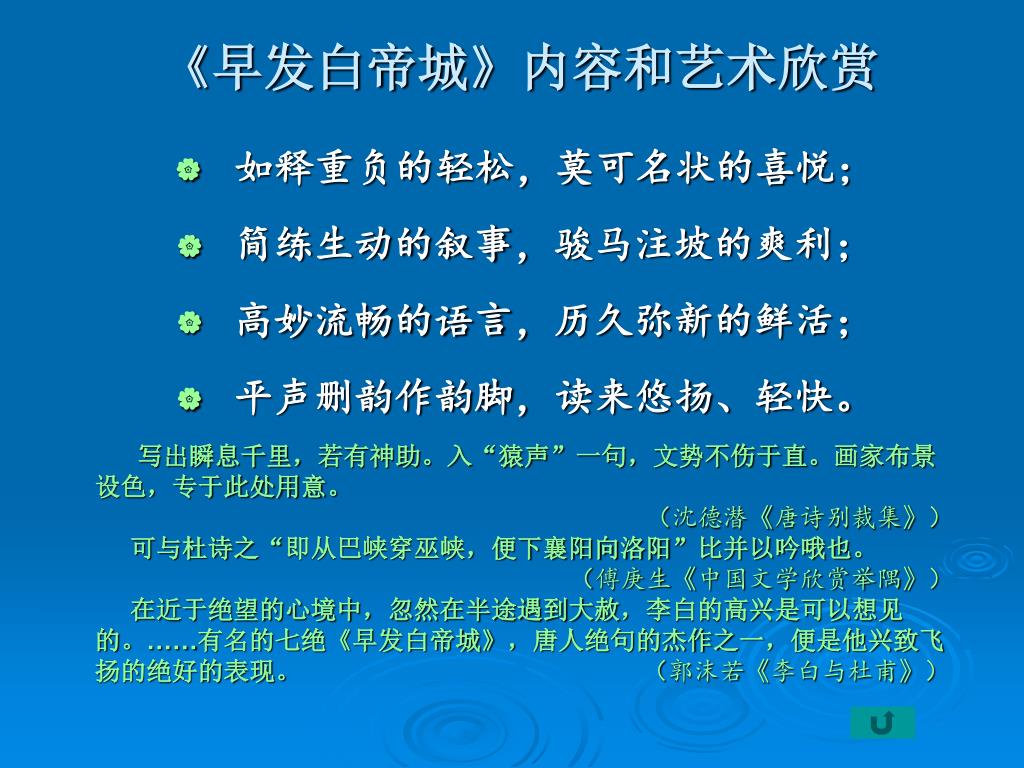 《早发白帝城》内容和艺术欣赏

如释重负的轻松，莫可名状的喜悦；

简练生动的叙事，骏马注坡的爽利；

高妙流畅的语言，历久弥新的鲜活；

平声删韵作韵脚，读来悠扬、轻快。

写出瞬息千里，若有神助。入“猿声”一句，文势不伤于直。画家布景设色，专于此处用意。

（沈德潜《唐诗别裁集》）

可与杜诗之“即从巴峡穿巫峡，便下襄阳向洛阳”比并以吟哦也。

（傅庚生《中国文学欣赏举隅》）

在近于绝望的心境中，忽然在半途遇到大赦，李白的高兴是可以想见的。……有名的七绝《早发白帝城》，唐人绝句的杰作之一，便是他兴致飞扬的绝好的表现。

（郭沫若《李白与杜甫》）